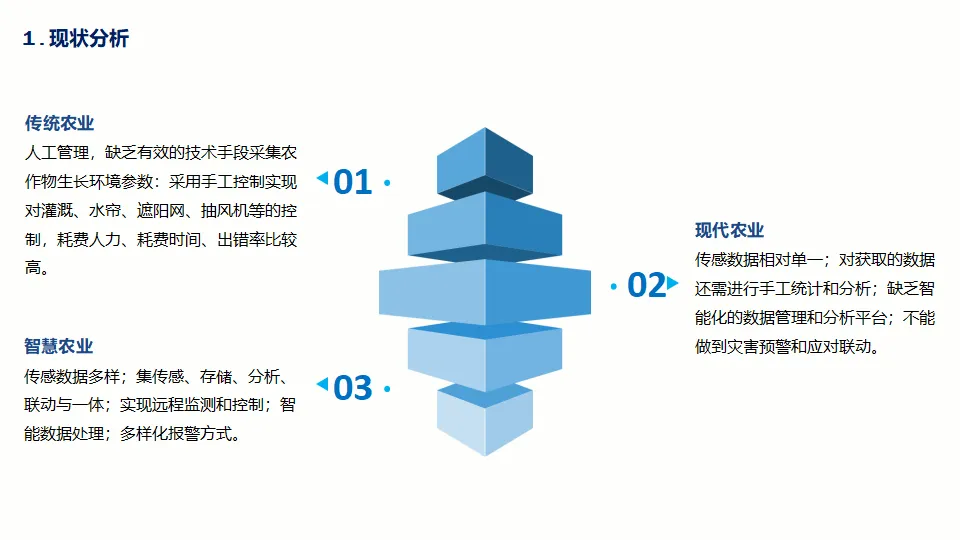 1 . 现状分析

传统农业
人工管理，缺乏有效的技术手段采集农作物生长环境参数：采用手工控制实现对灌溉、水帘、遮阳网、抽风机等的控制，耗费人力、耗费时间、出错率比较高。

01

现代农业
传感数据相对单一；对获取的数据还需进行手工统计和分析；缺乏智能化的数据管理和分析平台；不能做到灾害预警和应对联动。

02

智慧农业
传感数据多样；集传感、存储、分析、联动与一体；实现远程监测和控制；智能数据处理；多样化报警方式。

03